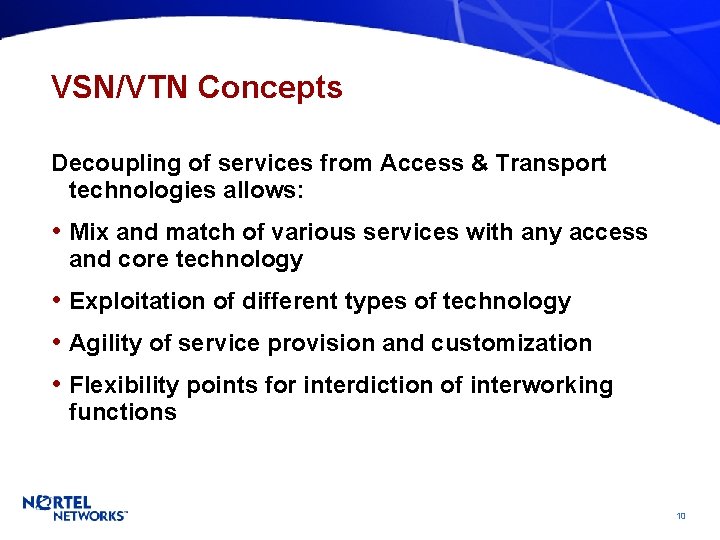 VSN/VTN Concepts

Decoupling of services from Access & Transport technologies allows:

• Mix and match of various services with any access and core technology

• Exploitation of different types of technology

• Agility of service provision and customization

• Flexibility points for interdiction of interworking functions

NORTEL NETWORKS™

10